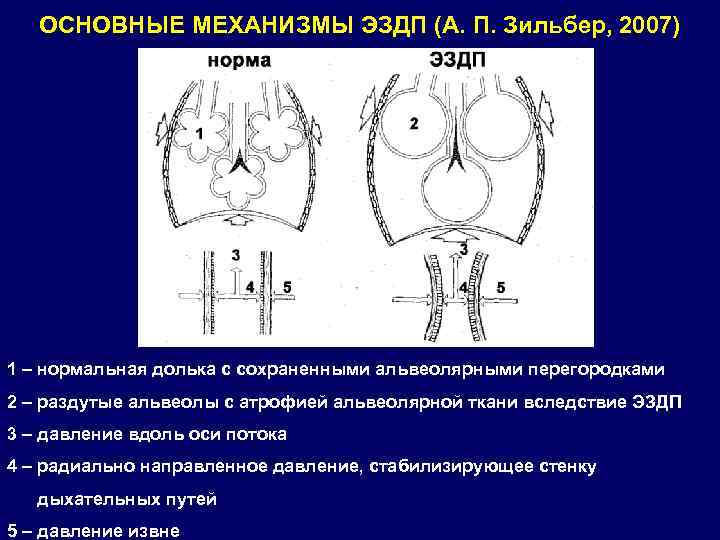 ОСНОВНЫЕ МЕХАНИЗМЫ ЭЗДП (А. П. Зильбер, 2007)

норма

ЭЗДП

1

2

3

4

5

3

4

5

1 – нормальная долька с сохраненными альвеолярными перегородками

2 – раздутые альвеолы с атрофией альвеолярной ткани вследствие ЭЗДП

3 – давление вдоль оси потока

4 – радиально направленное давление, стабилизирующее стенку дыхательных путей

5 – давление извне